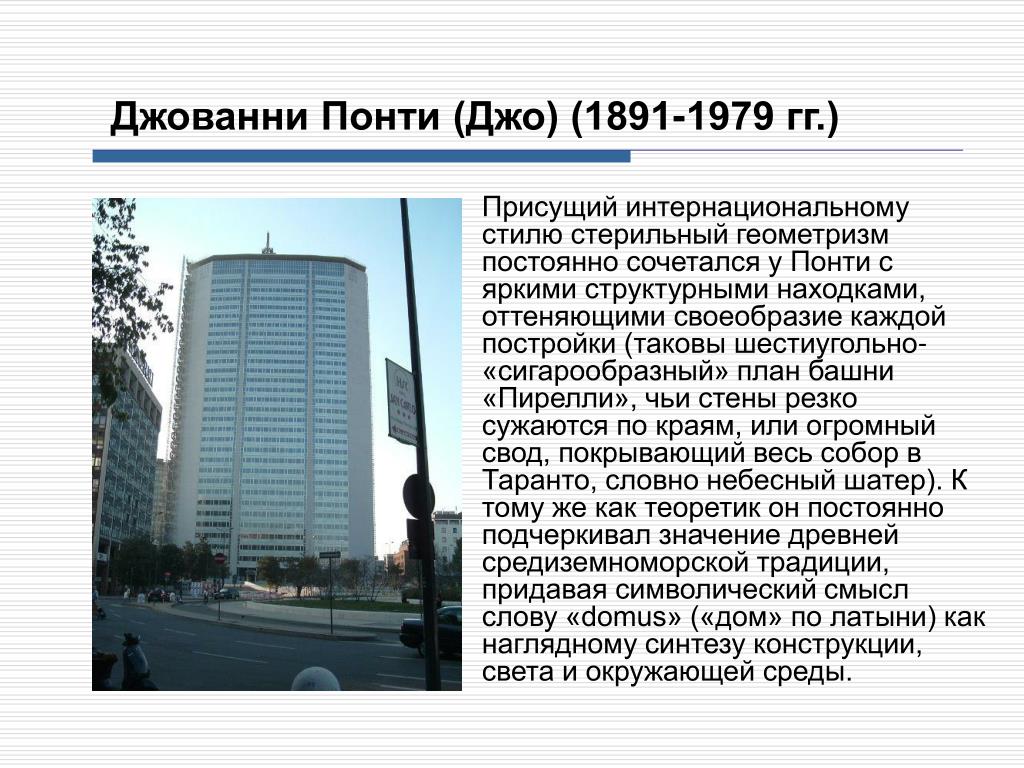 Джованни Понти (Джо) (1891-1979 гг.)

Присущий интернациональному стилю стерильный геометризм постоянно сочетался у Понти с яркими структурными находками, оттеняющими своеобразие каждой постройки (таковы шестиугольно-«сигарообразный» план башни «Пирелли», чьи стены резко сужаются по краям, или огромный свод, покрывающий весь собор в Таранто, словно небесный шатер). К тому же как теоретик он постоянно подчеркивал значение древней средиземноморской традиции, придавая символический смысл слову «domus» («дом» по латыни) как наглядному синтезу конструкции, света и окружающей среды.